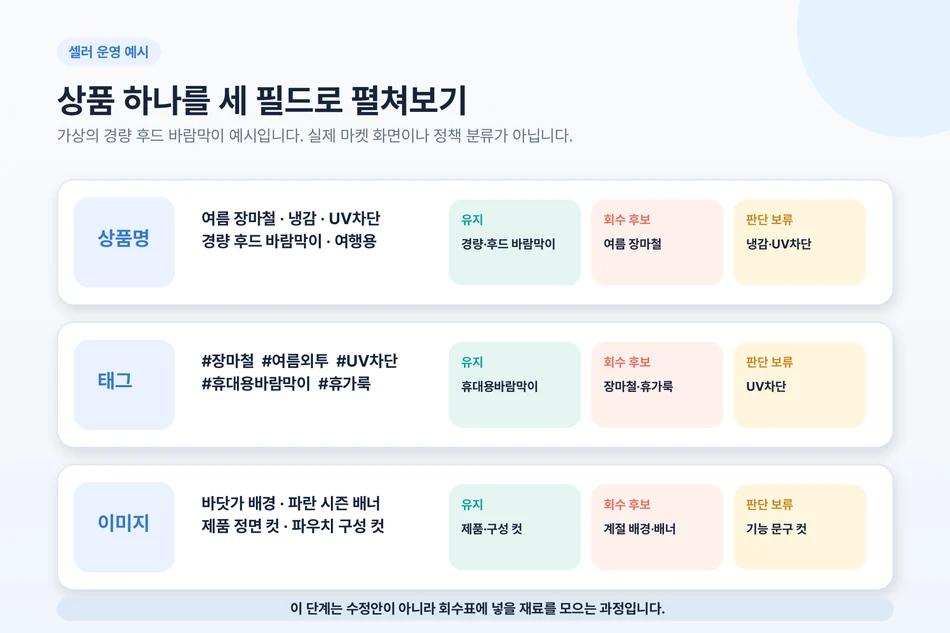 셀러 운영 예시

상품 하나를 세 필드로 펼쳐보기

가상의 경량 후드 바람막이 예시입니다. 실제 마켓 화면이나 정책 분류가 아닙니다.

상품명

여름 장마철 · 냉감 · UV차단
경량 후드 바람막이 · 여행용

유지
경량·후드 바람막이

회수 후보
여름 장마철

판단 보류
냉감·UV차단

태그

#장마철 #여름외투 #UV차단
#휴대용바람막이 #휴가룩

유지
휴대용바람막이

회수 후보
장마철·휴가룩

판단 보류
UV차단

이미지

바닷가 배경 · 파란 시즌 배너
제품 정면 컷 · 파우치 구성 컷

유지
제품·구성 컷

회수 후보
계절 배경·배너

판단 보류
기능 문구 컷

이 단계는 수정안이 아니라 회수표에 넣을 재료를 모으는 과정입니다.